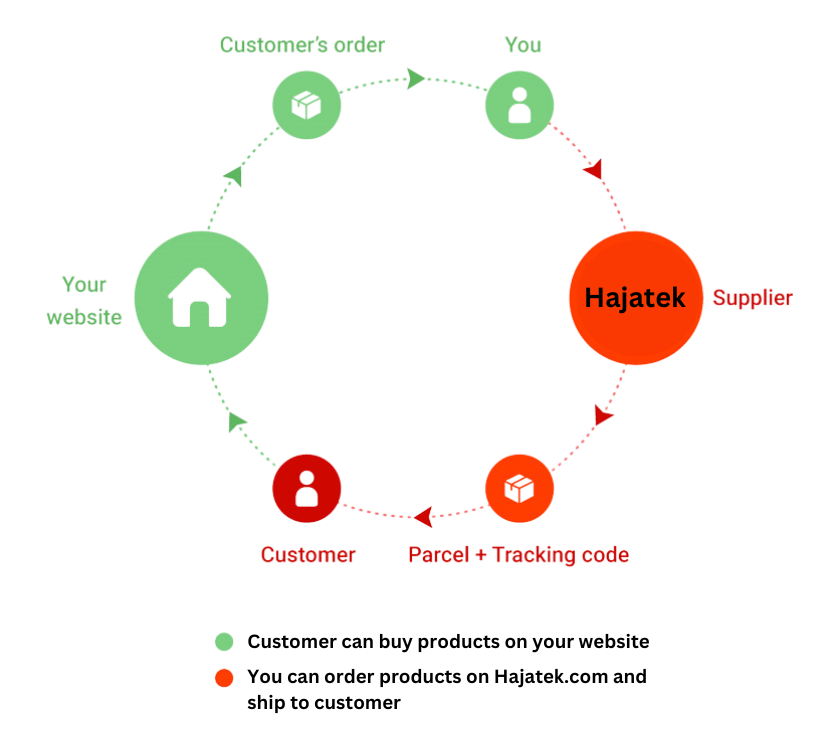 Customer's order

You

Your website

Hajatek

Supplier

Customer

Parcel + Tracking code

Customer can buy products on your website

You can order products on Hajatek.com and ship to customer